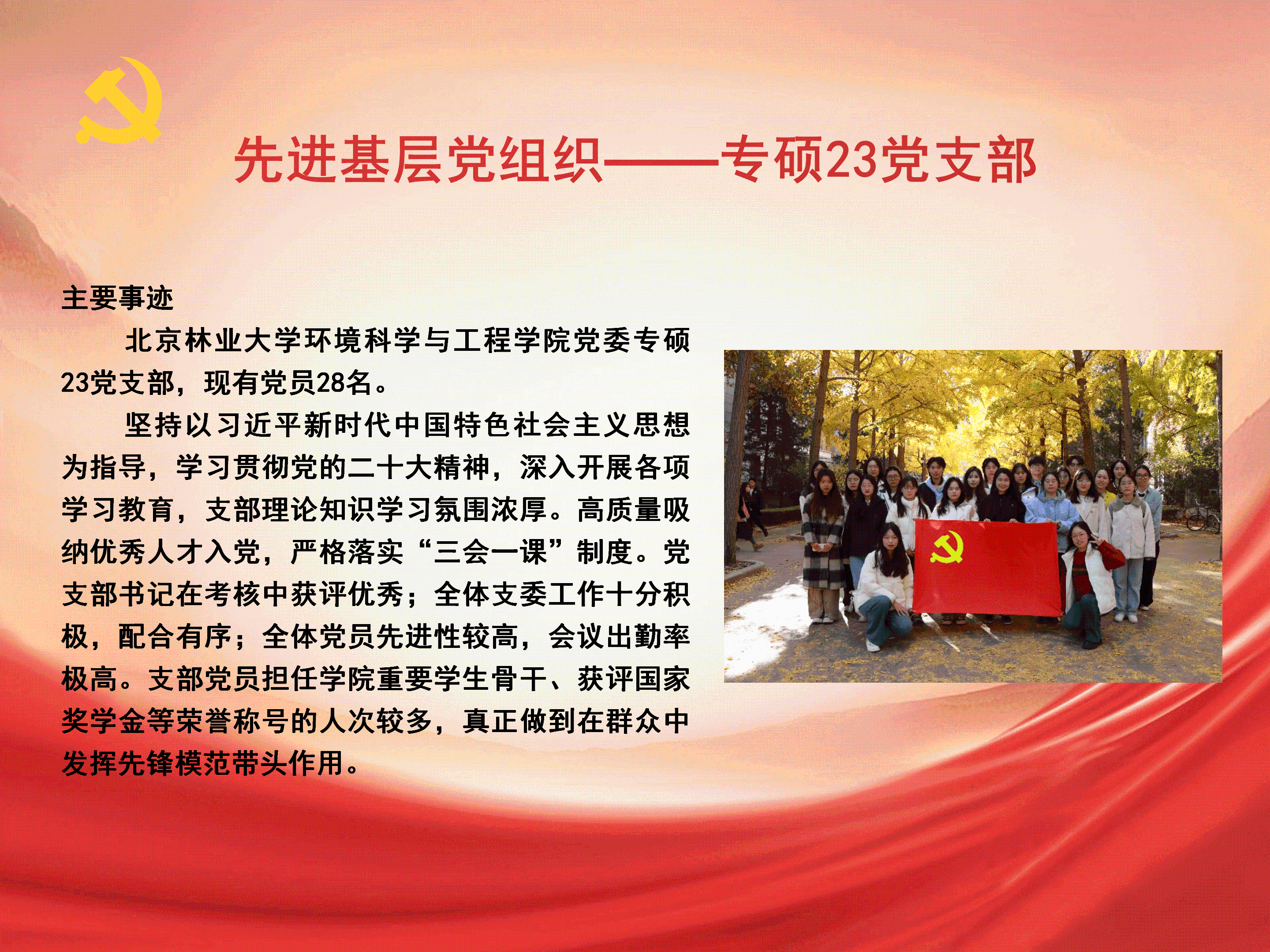 先进基层党组织——专硕23党支部

主要事迹

北京林业大学环境科学与工程学院党委专硕23党支部，现有党员28名。

坚持以习近平新时代中国特色社会主义思想为指导，学习贯彻党的二十大精神，深入开展各项学习教育，支部理论知识学习氛围浓厚。高质量吸纳优秀人才入党，严格落实“三会一课”制度。党支部书记在考核中获评优秀；全体支委工作十分积极，配合有序；全体党员先进性较高，会议出勤率极高。支部党员担任学院重要学生骨干、获评国家奖学金等荣誉称号的人次较多，真正做到在群众中发挥先锋模范带头作用。